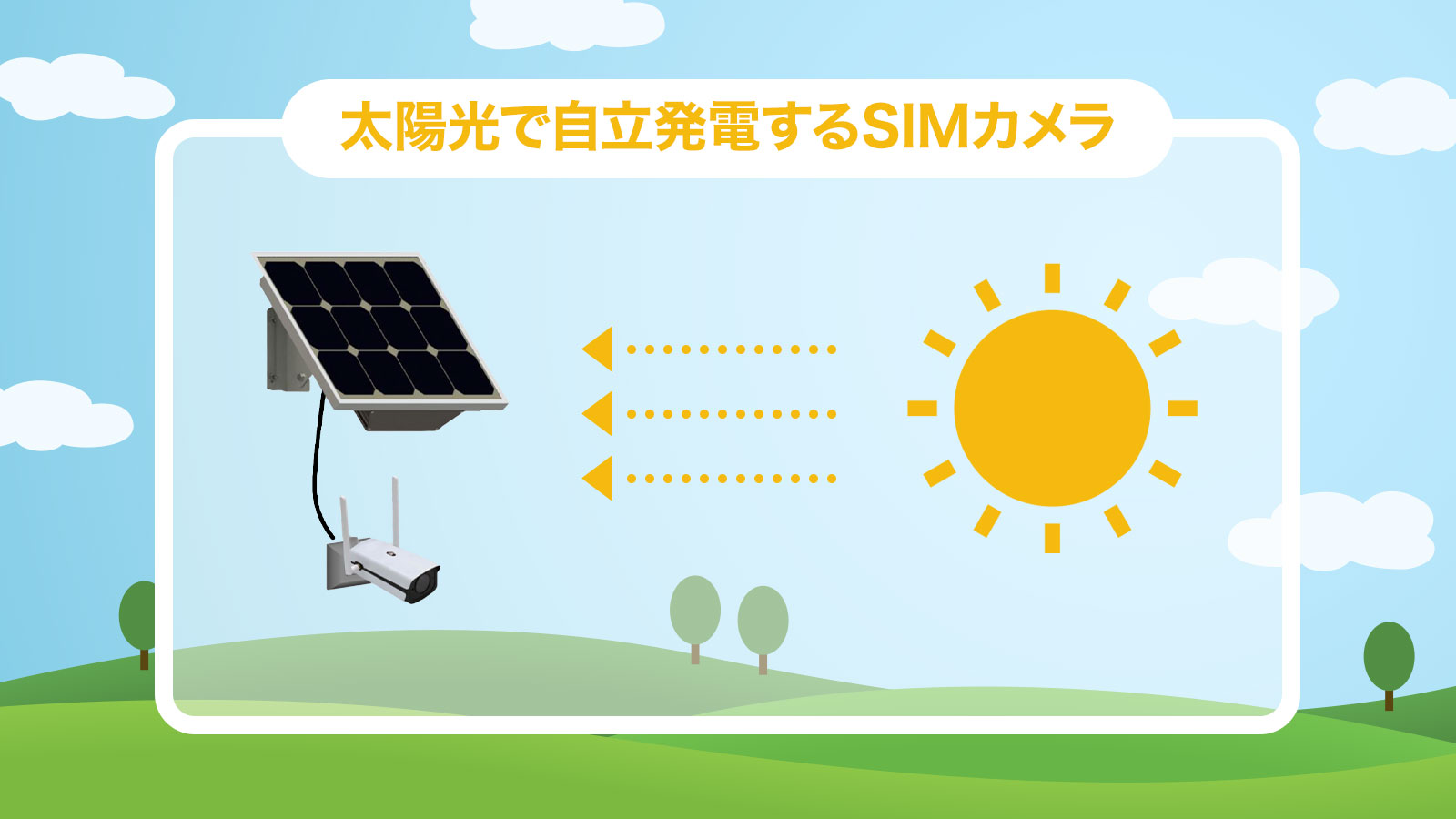 太陽光で自立発電するSIMカメラ